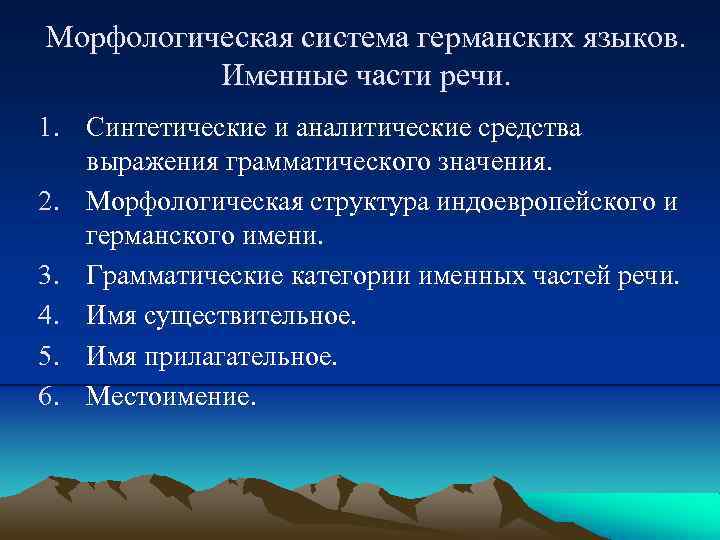 Морфологическая система германских языков. Именные части речи.

1. Синтетические и аналитические средства выражения грамматического значения.
2. Морфологическая структура индоевропейского и германского имени.
3. Грамматические категории именных частей речи.
4. Имя существительное.
5. Имя прилагательное.
6. Местоимение.